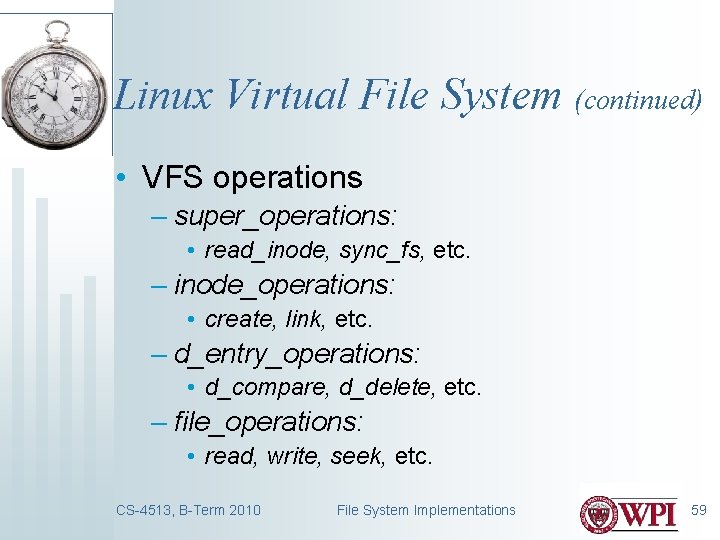 Linux Virtual File System (continued)

• VFS operations
– super_operations:
• read_inode, sync_fs, etc.
– inode_operations:
• create, link, etc.
– d_entry_operations:
• d_compare, d_delete, etc.
– file_operations:
• read, write, seek, etc.

CS-4513, B-Term 2010 File System Implementations WPI 59